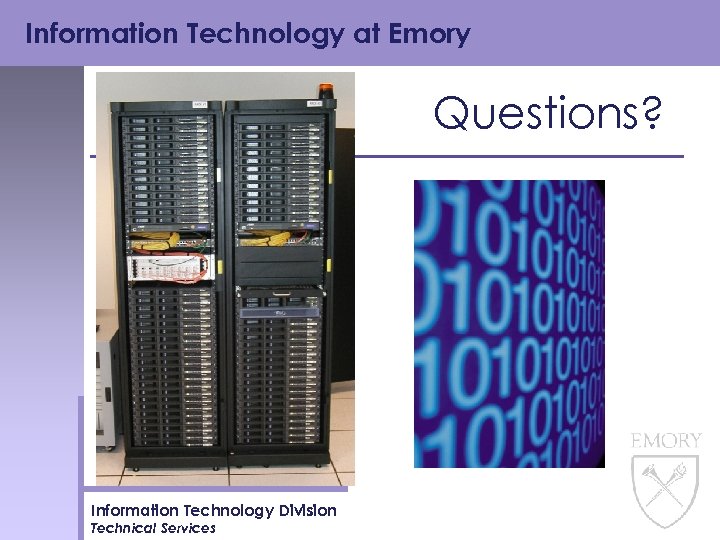 Information Technology at Emory

Questions?

EMORY

Information Technology Division
Technical Services